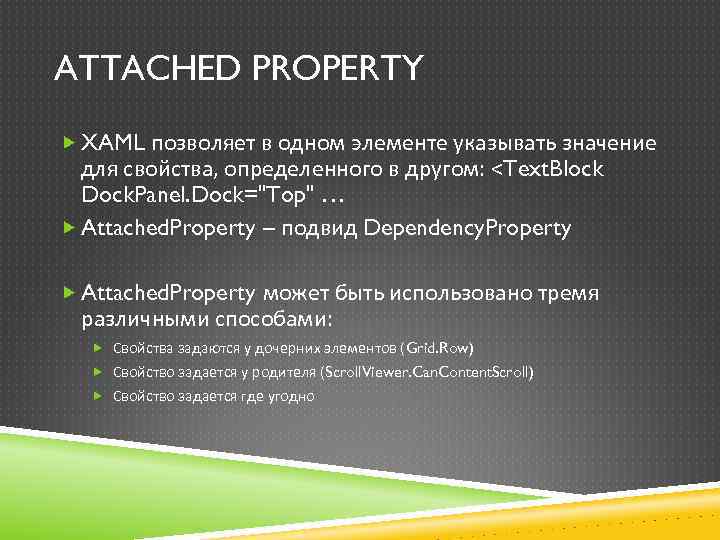 ATTACHED PROPERTY

XAML позволяет в одном элементе указывать значение для свойства, определенного в другом: <TextBlock DockPanel.Dock="Top" …

AttachedProperty – подвид DependencyProperty

AttachedProperty может быть использовано тремя различными способами:

Свойства задаются у дочерних элементов (Grid.Row)

Свойство задается у родителя (ScrollViewer.CanContentScroll)

Свойство задается где угодно